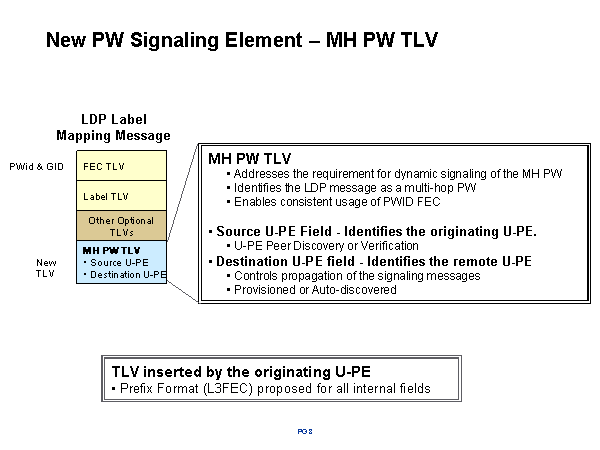 New PW Signaling Element – MH PW TLV

LDP Label Mapping Message

PWid & GID

FEC TLV

Label TLV

Other Optional TLVs

New TLV

MH PW TLV
• Source U-PE
• Destination U-PE

MH PW TLV
• Addresses the requirement for dynamic signaling of the MH PW
• Identifies the LDP message as a multi-hop PW
• Enables consistent usage of PWID FEC

• Source U-PE Field - Identifies the originating U-PE.
• U-PE Peer Discovery or Verification
• Destination U-PE field - Identifies the remote U-PE
• Controls propagation of the signaling messages
• Provisioned or Auto-discovered

TLV inserted by the originating U-PE
• Prefix Format (L3FEC) proposed for all internal fields

PG 8